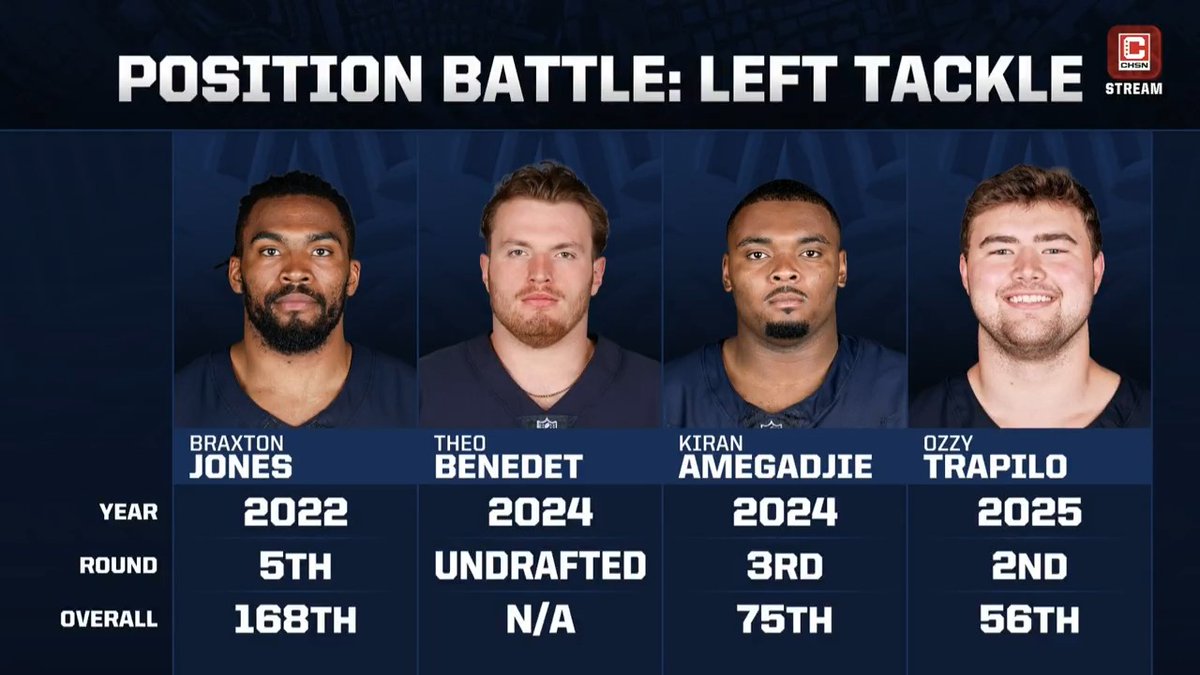 POSITION BATTLE: LEFT TACKLE

CHSN STREAM

| | BRAXTON JONES | THEO BENEDET | KIRAN AMEGADJIE | OZZY TRAPILO |
|---|---|---|---|---|
| YEAR | 2022 | 2024 | 2024 | 2025 |
| ROUND | 5TH | UNDRAFTED | 3RD | 2ND |
| OVERALL | 168TH | N/A | 75TH | 56TH |